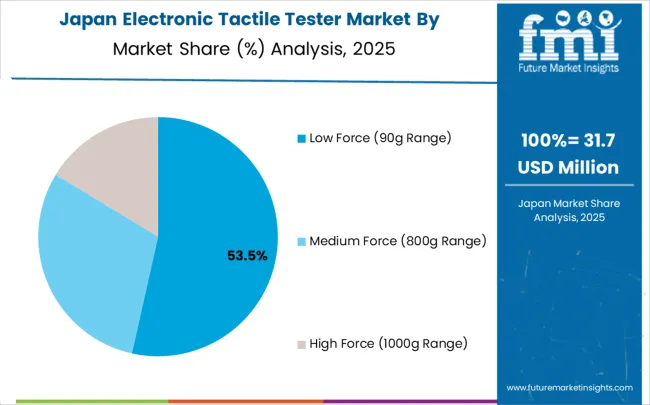 Japan Electronic Tactile Tester Market By Market Share (%) Analysis, 2025

53.5%

Low Force (90g Range)

Medium Force (800g Range)

High Force (1000g Range)

fmi
Future Market Insights

100%= 31.7 USD Million

Japan Market Share Analysis, 2025

www.futuremarketinsights.com